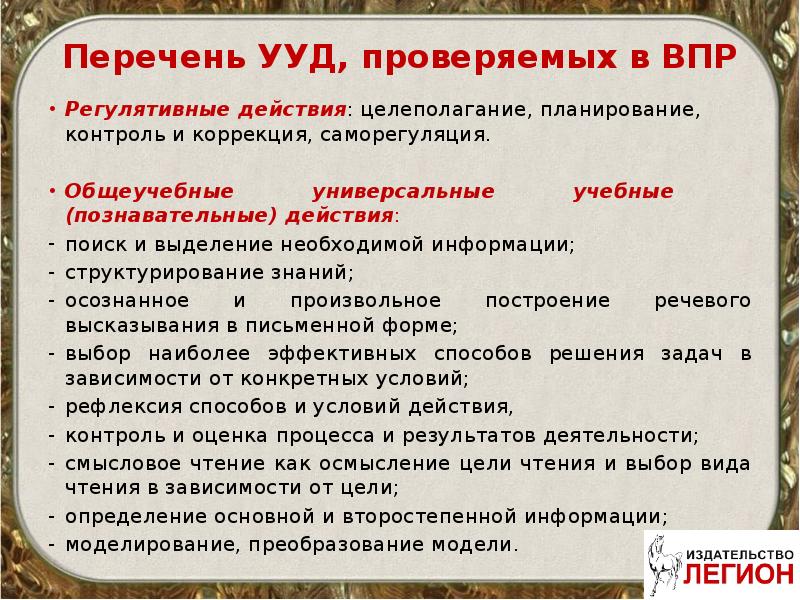 Перечень УУД, проверяемых в ВПР

• Регулятивные действия: целеполагание, планирование, контроль и коррекция, саморегуляция.

• Общеучебные универсальные учебные (познавательные) действия:
- поиск и выделение необходимой информации;
- структурирование знаний;
- осознанное и произвольное построение речевого высказывания в письменной форме;
- выбор наиболее эффективных способов решения задач в зависимости от конкретных условий;
- рефлексия способов и условий действия,
- контроль и оценка процесса и результатов деятельности;
- смысловое чтение как осмысление цели чтения и выбор вида чтения в зависимости от цели;
- определение основной и второстепенной информации;
- моделирование, преобразование модели.

ИЗДАТЕЛЬСТВО ЛЕГИОН